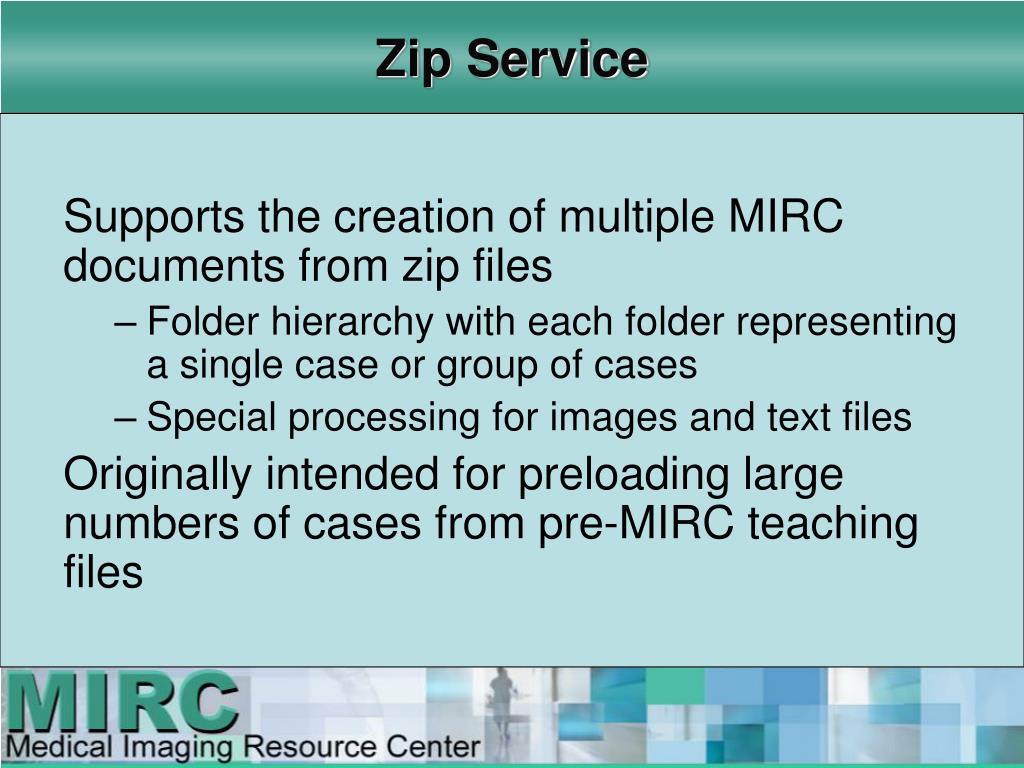 Zip Service

Supports the creation of multiple MIRC documents from zip files

– Folder hierarchy with each folder representing a single case or group of cases

– Special processing for images and text files

Originally intended for preloading large numbers of cases from pre-MIRC teaching files

MIRC
Medical Imaging Resource Center